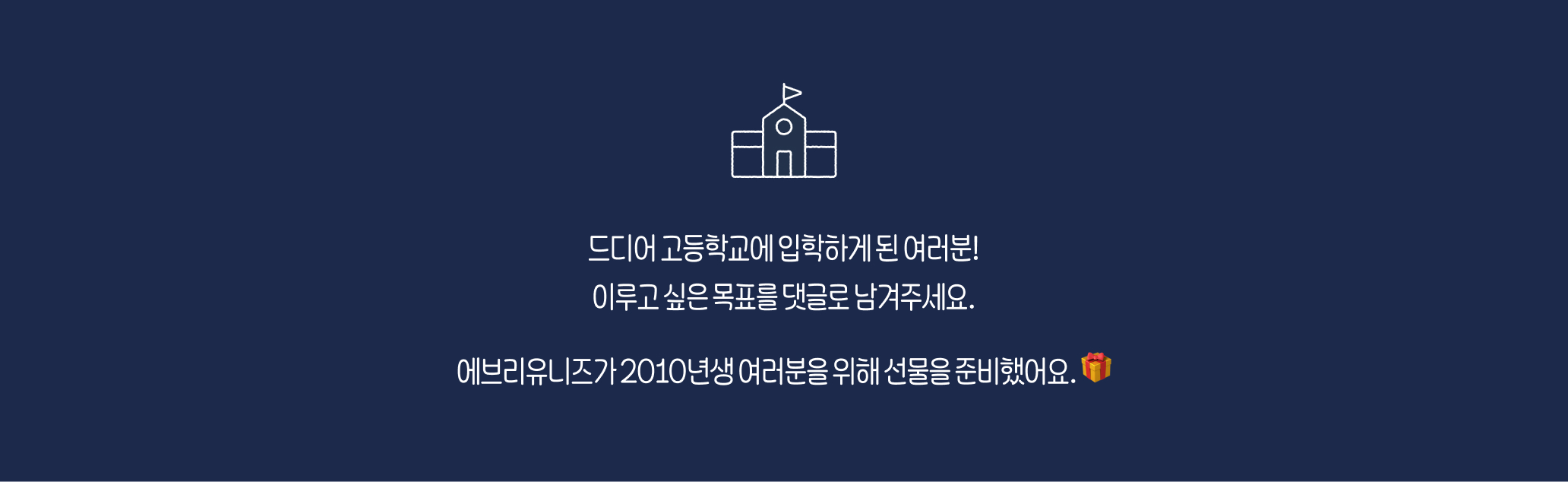 드디어 고등학교에 입학하게 된 여러분!
이루고 싶은 목표를 댓글로 남겨주세요.

에브리유니즈가 2010년생 여러분을 위해 선물을 준비했어요. 🎁